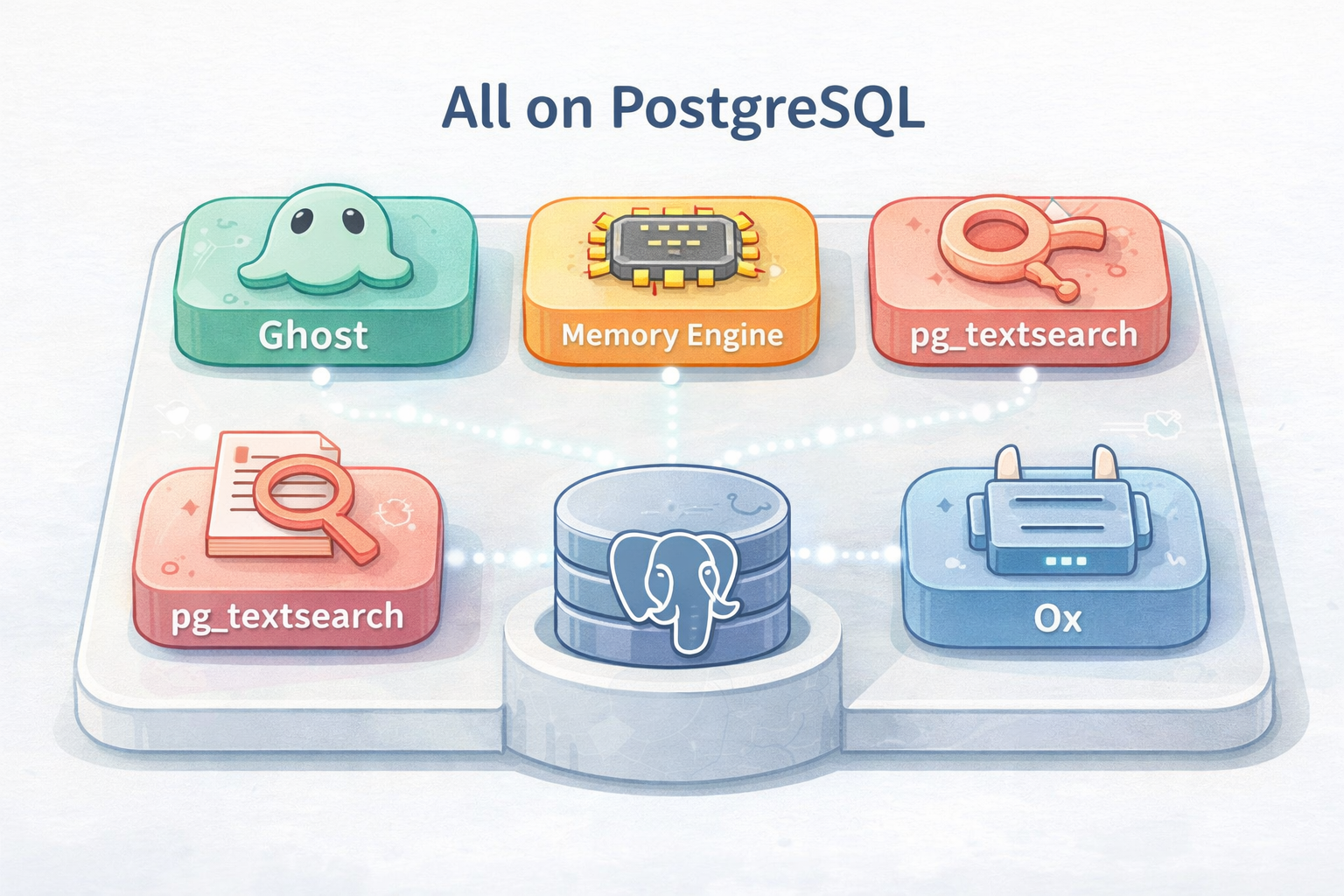 All on PostgreSQL

Ghost

Memory Engine

pg_textsearch

pg_textsearch

Ox